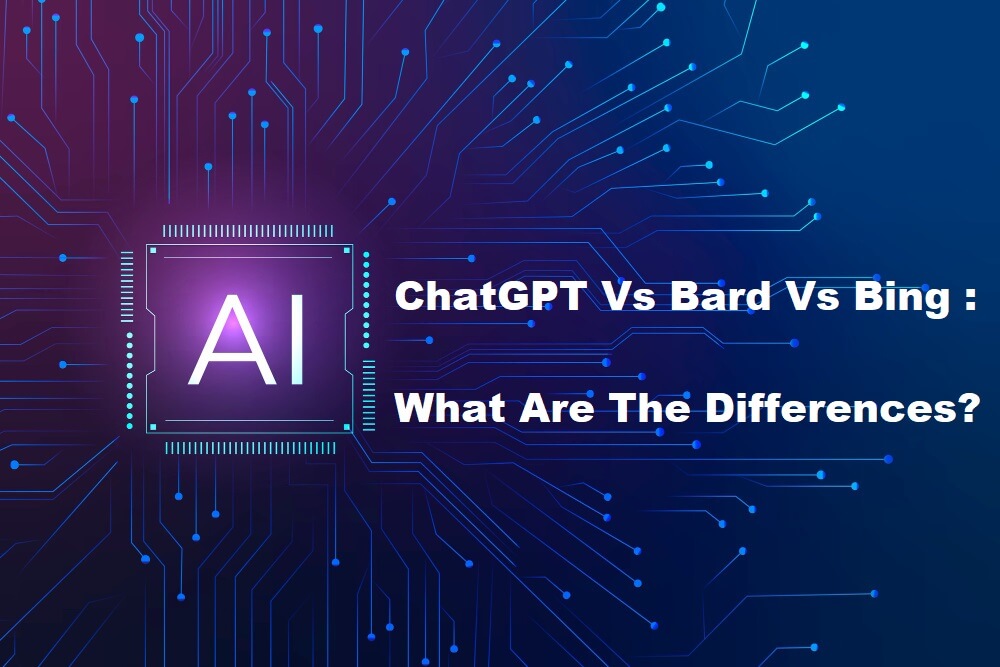 AI

ChatGPT Vs Bard Vs Bing :

What Are The Differences?